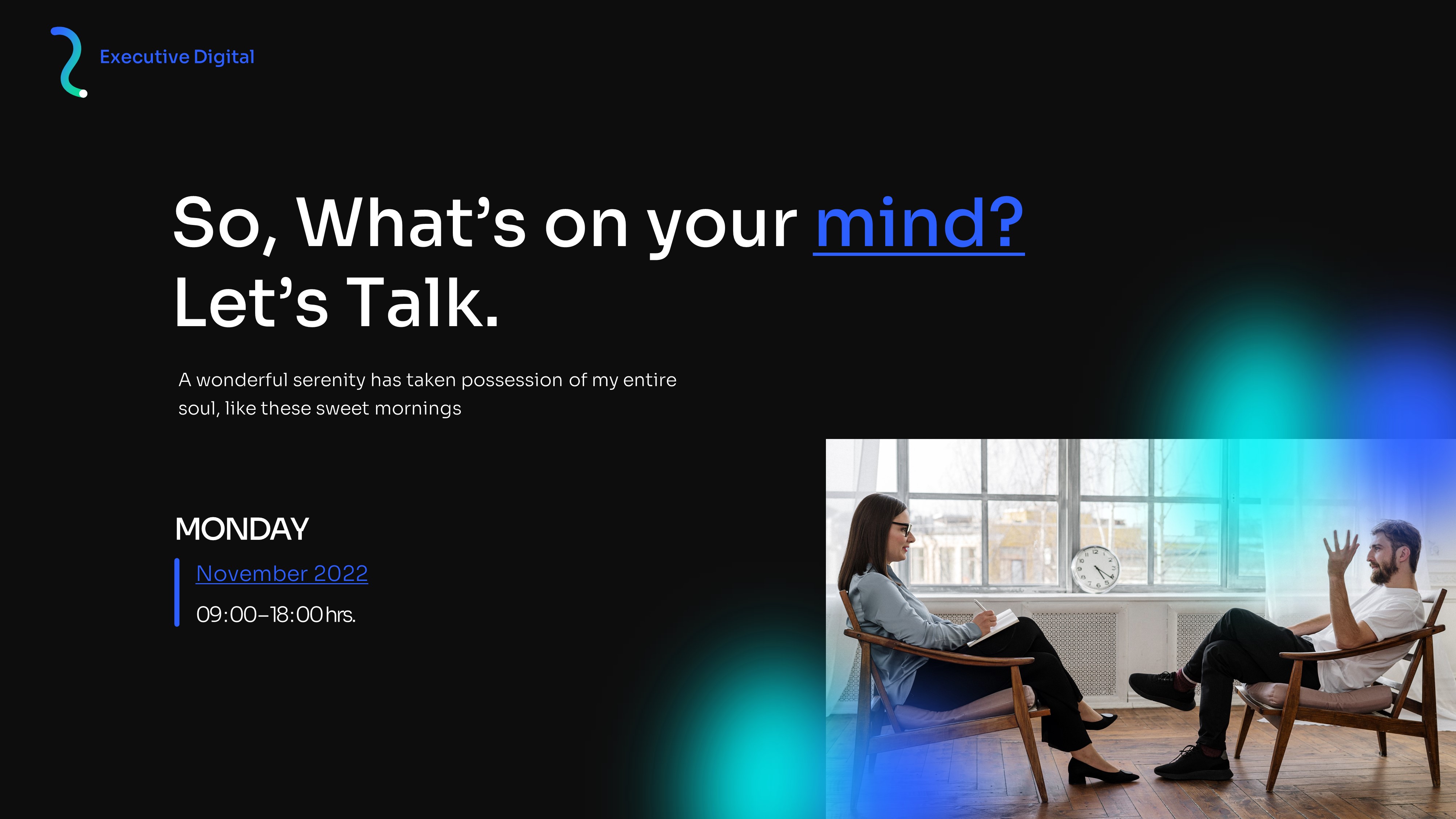 Executive Digital

So, What’s on your mind?
Let’s Talk.

A wonderful serenity has taken possession of my entire soul, like these sweet mornings

MONDAY

November 2022

09:00–18:00 hrs.